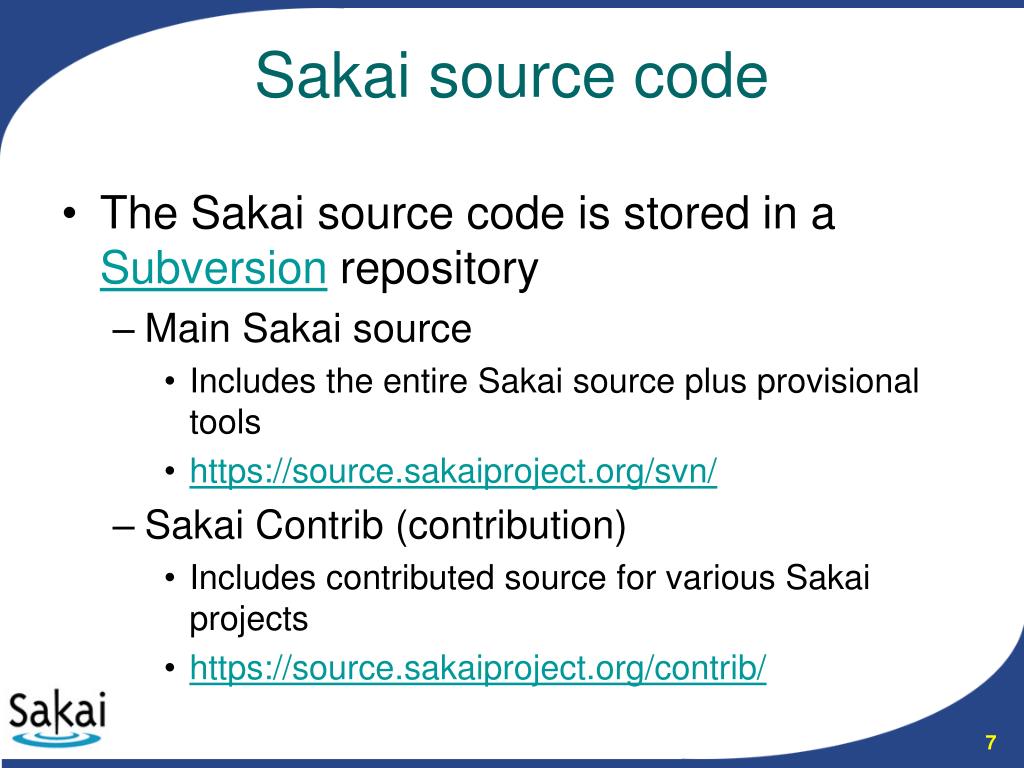 Sakai source code

• The Sakai source code is stored in a Subversion repository
  – Main Sakai source
    • Includes the entire Sakai source plus provisional tools
    • https://source.sakaiproject.org/svn/
  – Sakai Contrib (contribution)
    • Includes contributed source for various Sakai projects
    • https://source.sakaiproject.org/contrib/

Sakai

7